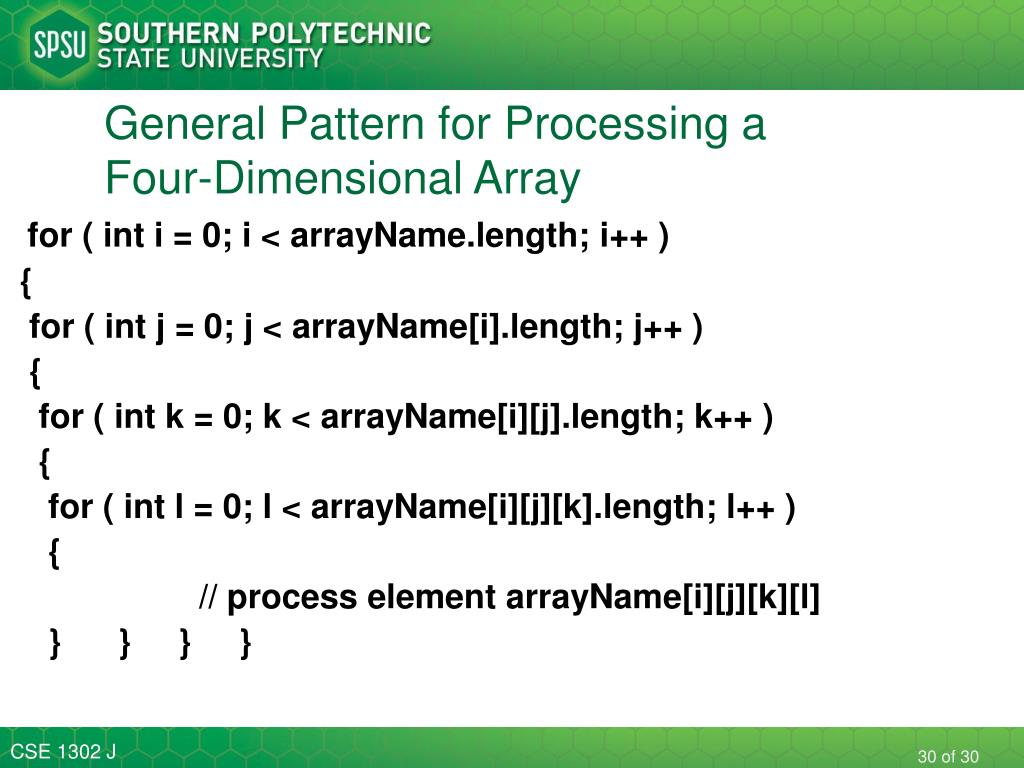 SPSU SOUTHERN POLYTECHNIC STATE UNIVERSITY

General Pattern for Processing a Four-Dimensional Array

for ( int i = 0; i < arrayName.length; i++ )
{
for ( int j = 0; j < arrayName[i].length; j++ )
{
for ( int k = 0; k < arrayName[i][j].length; k++ )
{
for ( int l = 0; l < arrayName[i][j][k].length; l++ )
{
// process element arrayName[i][j][k][l]
} } } }

CSE 1302 J

30 of 30